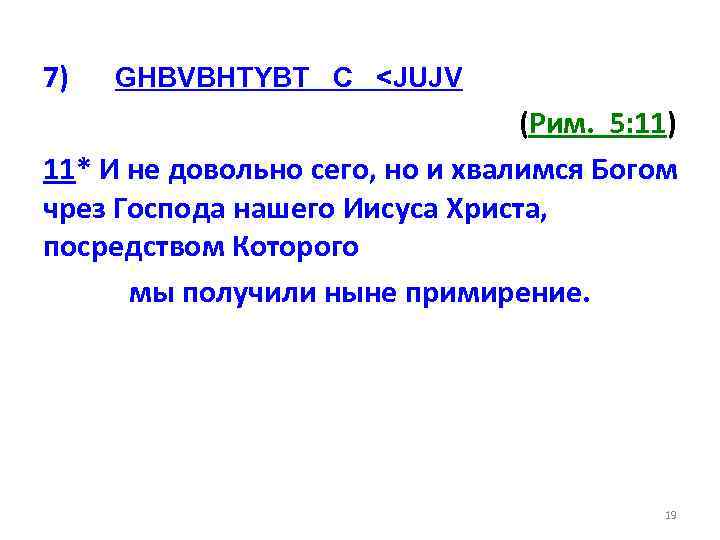 7) GHBVBHTYBT C <JUJV

(Рим. 5:11)

11* И не довольно сего, но и хвалимся Богом чрез Господа нашего Иисуса Христа, посредством Которого

мы получили ныне примирение.

19